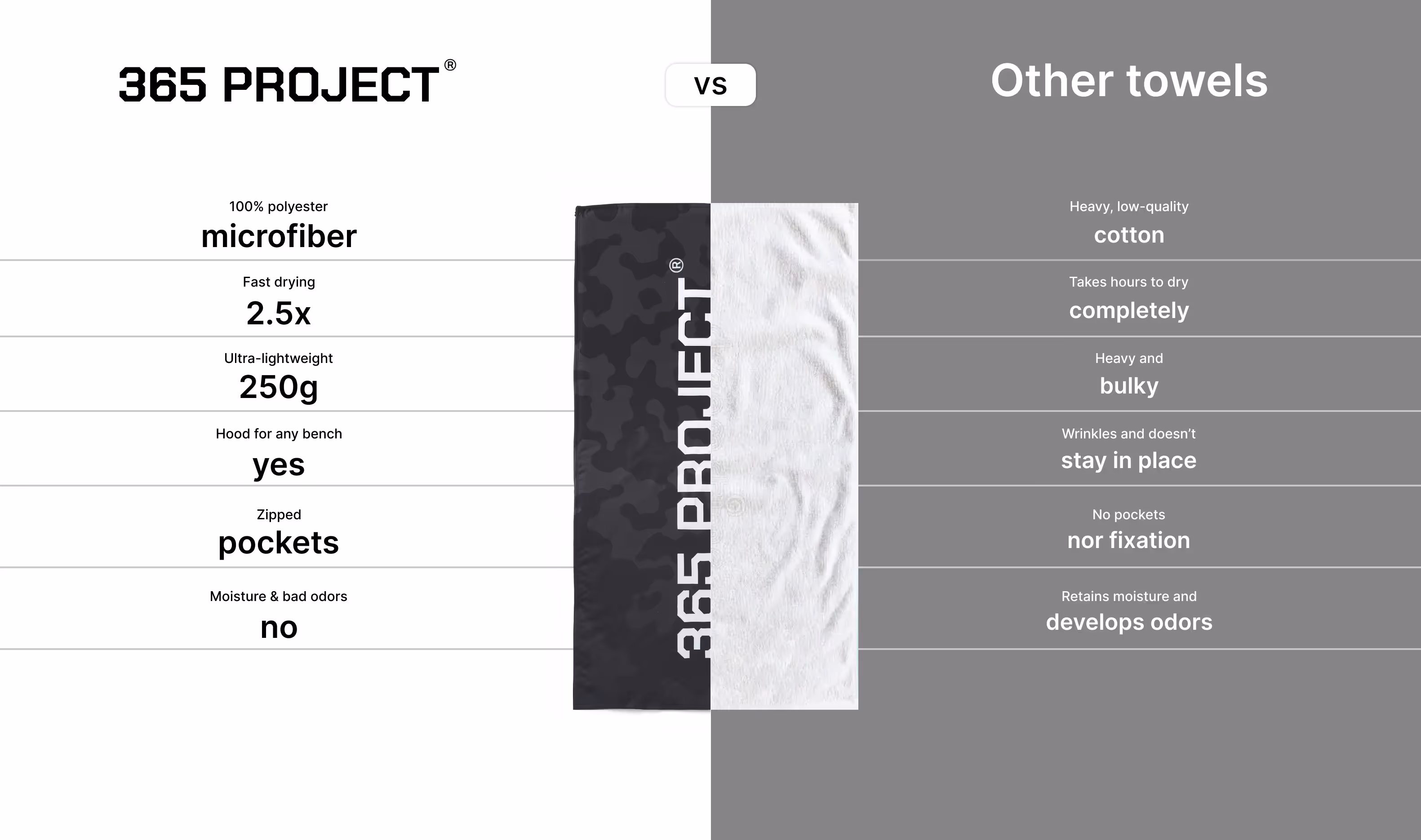 365 PROJECT®

VS

Other towels

100% polyester
microfiber

Fast drying
2.5x

Ultra-lightweight
250g

Hood for any bench
yes

Zipped
pockets

Moisture & bad odors
no

365 PROJECT®

Heavy, low-quality
cotton

Takes hours to dry
completely

Heavy and
bulky

Wrinkles and doesn't
stay in place

No pockets
nor fixation

Retains moisture and
develops odors